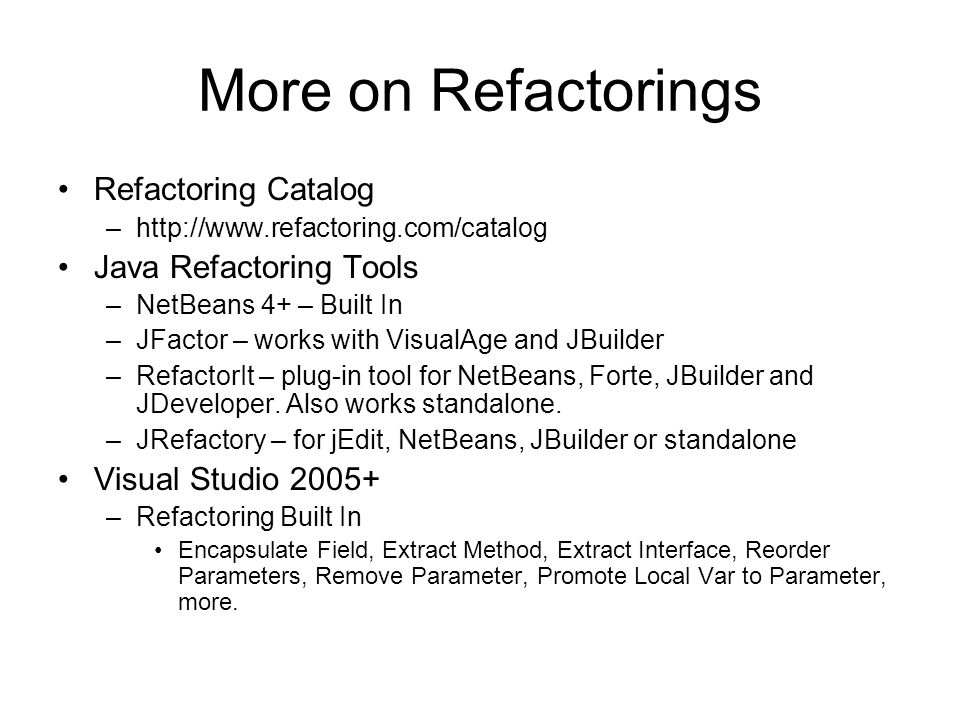 More on Refactorings

• Refactoring Catalog
– http://www.refactoring.com/catalog
• Java Refactoring Tools
– NetBeans 4+ – Built In
– JFactor – works with VisualAge and JBuilder
– RefactorIt – plug-in tool for NetBeans, Forte, JBuilder and JDeveloper. Also works standalone.
– JRefactory – for jEdit, NetBeans, JBuilder or standalone
• Visual Studio 2005+
– Refactoring Built In
• Encapsulate Field, Extract Method, Extract Interface, Reorder Parameters, Remove Parameter, Promote Local Var to Parameter, more.